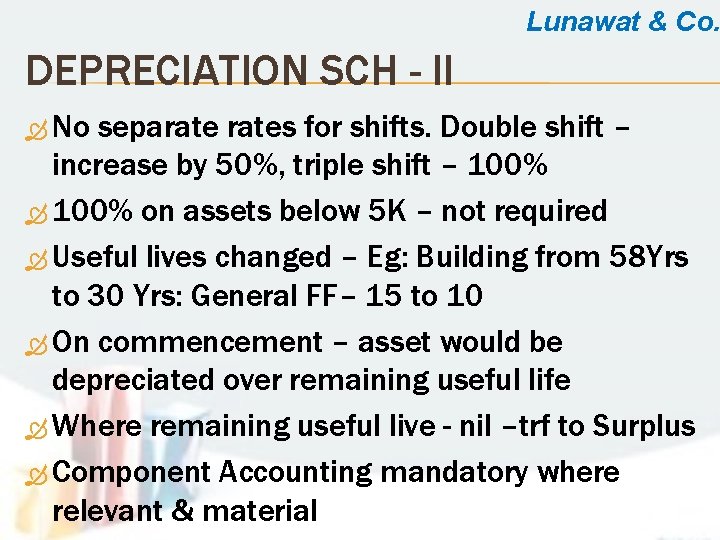 Lunawat & Co.

DEPRECIATION SCH - II

No separate rates for shifts. Double shift – increase by 50%, triple shift – 100%

100% on assets below 5K – not required

Useful lives changed – Eg: Building from 58Yrs to 30 Yrs: General FF– 15 to 10

On commencement – asset would be depreciated over remaining useful life

Where remaining useful live - nil –trf to Surplus

Component Accounting mandatory where relevant & material